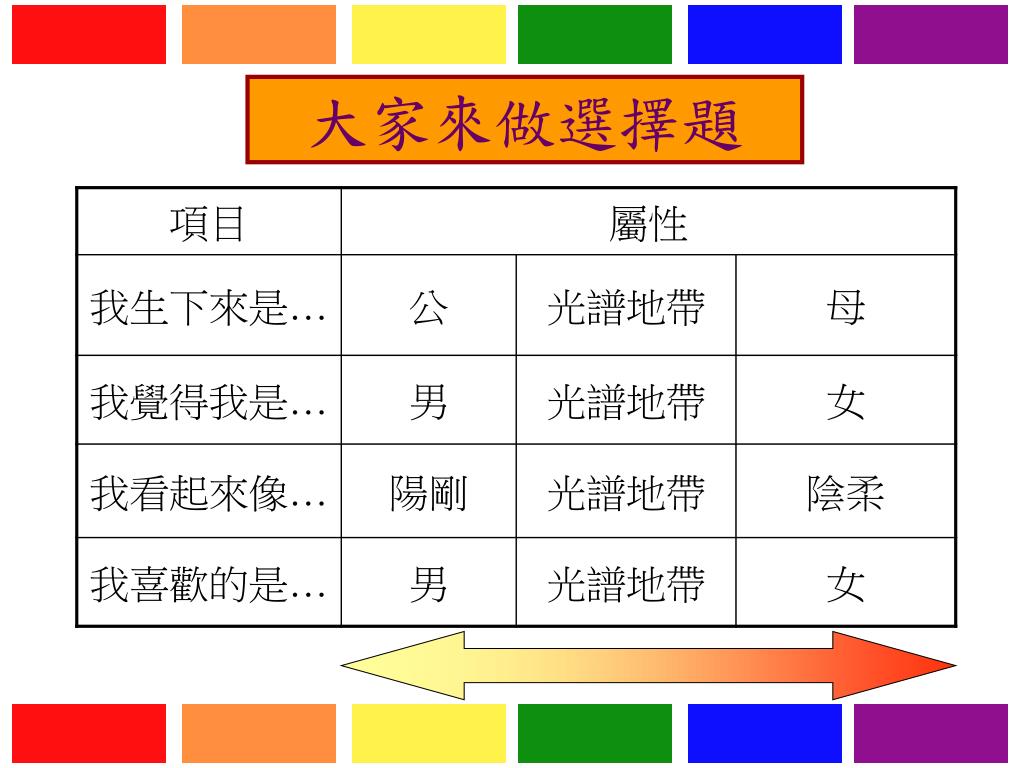 大家來做選擇題

| 項目 | 屬性 | | |
|---|---|---|---|
| 我生下來是… | 公 | 光譜地帶 | 母 |
| 我覺得我是… | 男 | 光譜地帶 | 女 |
| 我看起來像… | 陽剛 | 光譜地帶 | 陰柔 |
| 我喜歡的是… | 男 | 光譜地帶 | 女 |